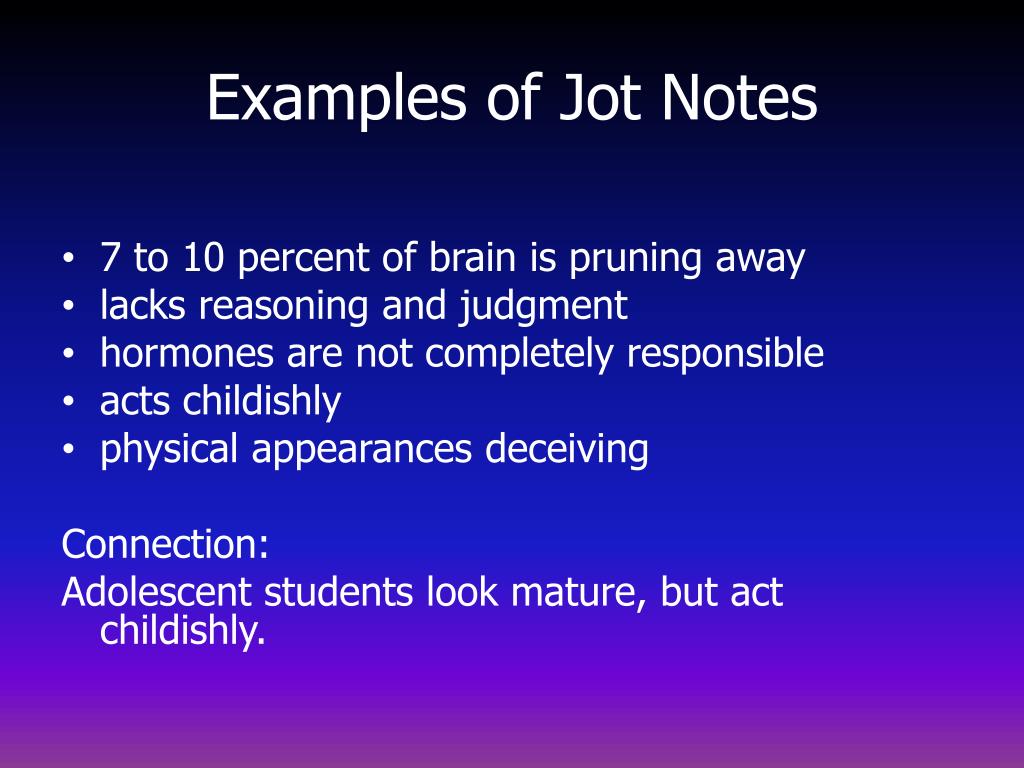 Examples of Jot Notes

• 7 to 10 percent of brain is pruning away
• lacks reasoning and judgment
• hormones are not completely responsible
• acts childishly
• physical appearances deceiving

Connection:
Adolescent students look mature, but act childishly.